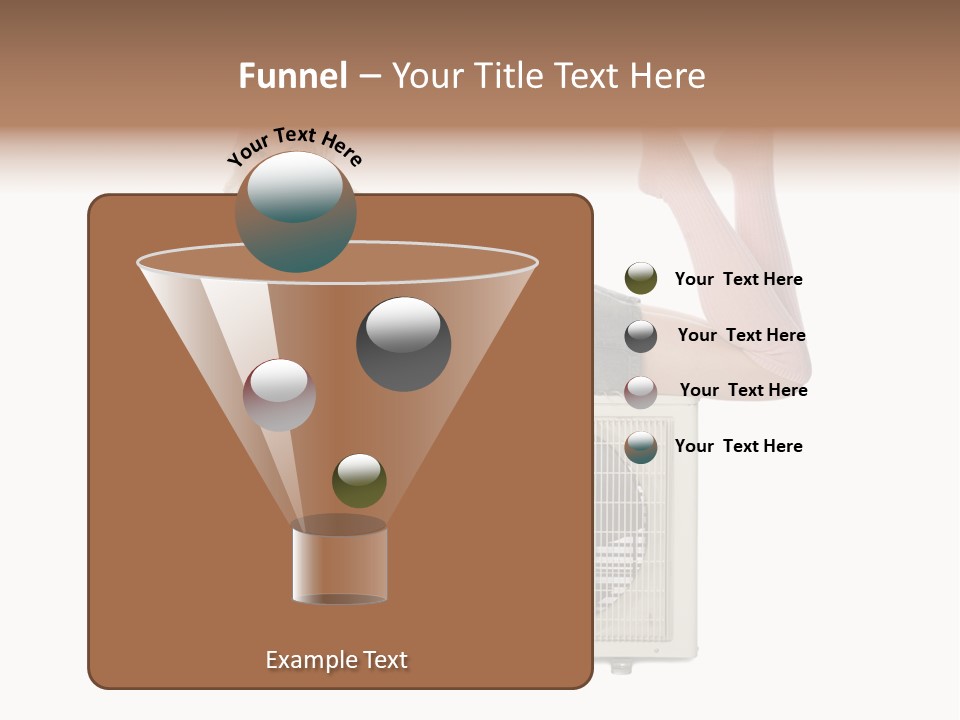 Funnel – Your Title Text Here

Your Text Here

Your Text Here

Your Text Here

Your Text Here

Your Text Here

Example Text